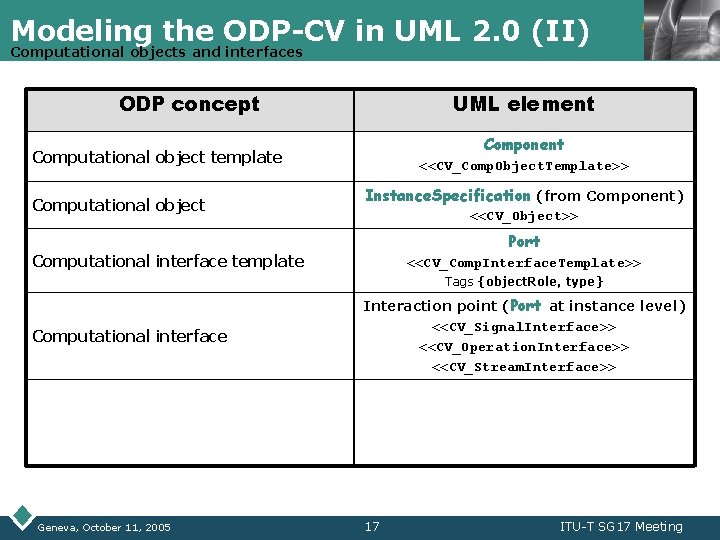 Modeling the ODP-CV in UML 2.0 (II)
Computational objects and interfaces

| ODP concept | UML element |
|---|---|
| Computational object template | Component <<CV_CompObjectTemplate>> |
| Computational object | InstanceSpecification (from Component) <<CV_Object>> |
| Computational interface template | Port <<CV_CompInterfaceTemplate>> Tags {objectRole, type} |
| Computational interface | Interaction point (Port at instance level) <<CV_SignalInterface>> <<CV_OperationInterface>> <<CV_StreamInterface>> |
| | |

Geneva, October 11, 2005
17
ITU-T SG17 Meeting